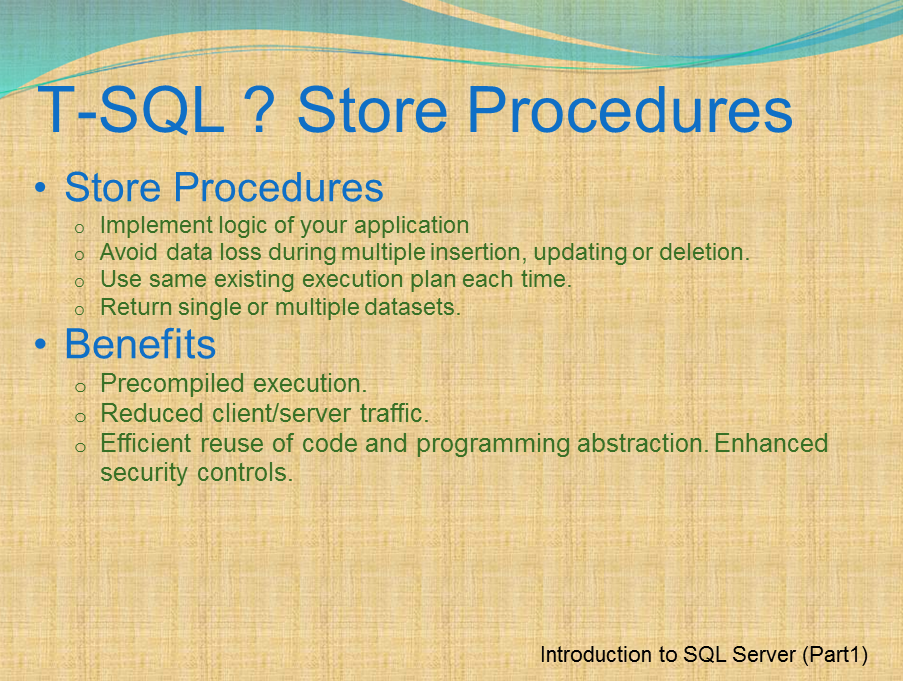 T-SQL ? Store Procedures

• Store Procedures
  o Implement logic of your application
  o Avoid data loss during multiple insertion, updating or deletion.
  o Use same existing execution plan each time.
  o Return single or multiple datasets.

• Benefits
  o Precompiled execution.
  o Reduced client/server traffic.
  o Efficient reuse of code and programming abstraction. Enhanced security controls.

Introduction to SQL Server (Part1)